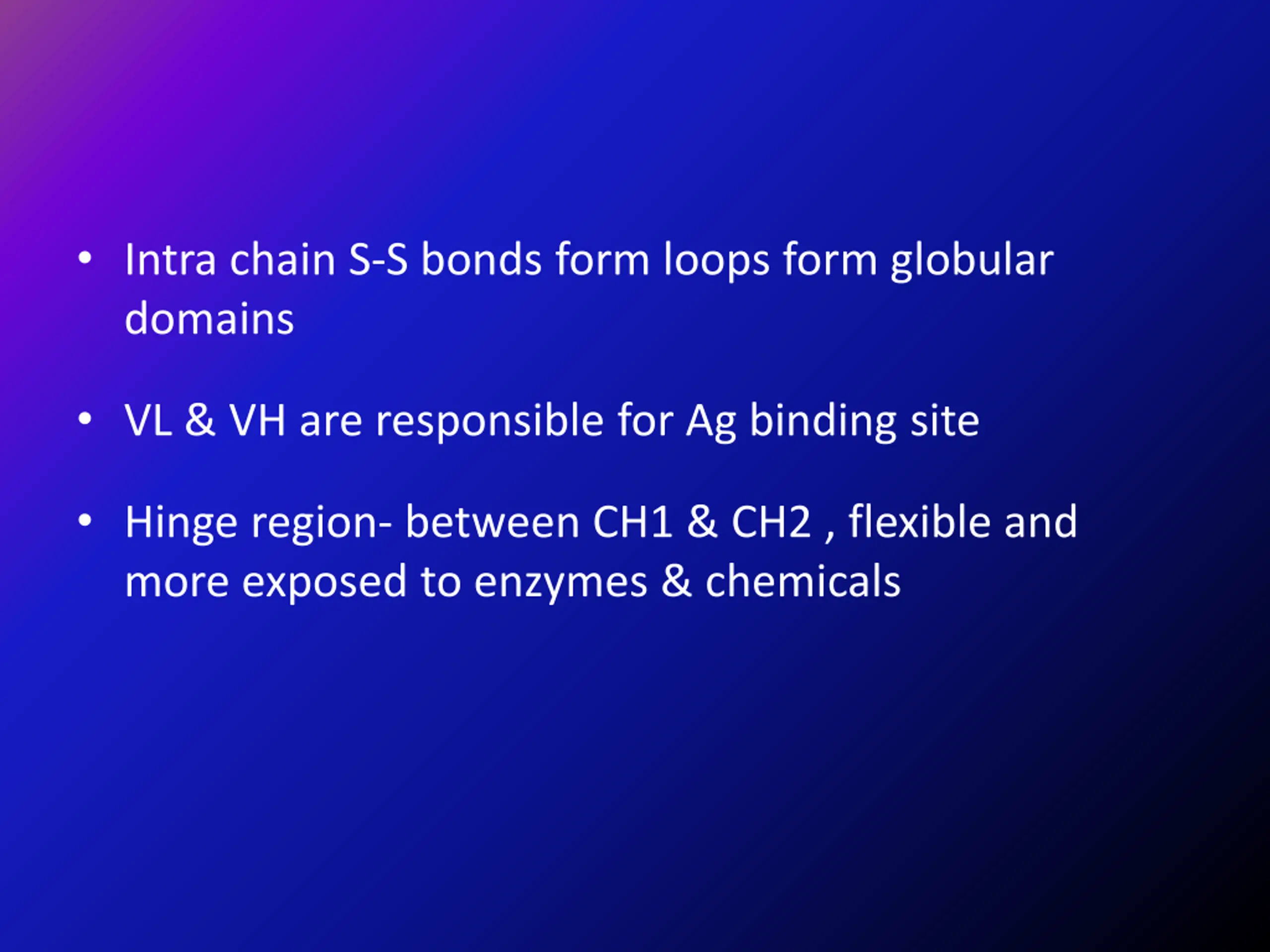 • Intra chain S-S bonds form loops form globular domains

• VL & VH are responsible for Ag binding site

• Hinge region- between CH1 & CH2 , flexible and more exposed to enzymes & chemicals